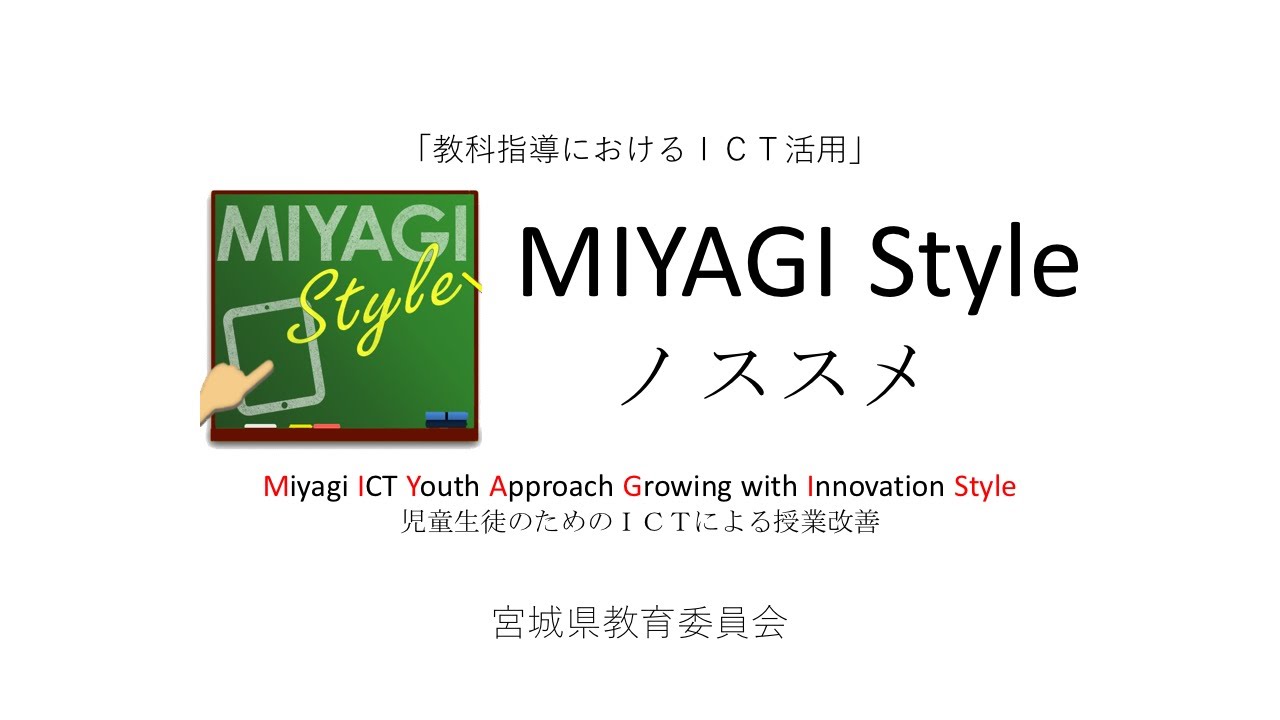 「教科指導におけるＩＣＴ活用」

MIYAGI
Style

MIYAGI Style
ノススメ

Miyagi ICT Youth Approach Growing with Innovation Style
児童生徒のためのＩＣＴによる授業改善

宮城県教育委員会